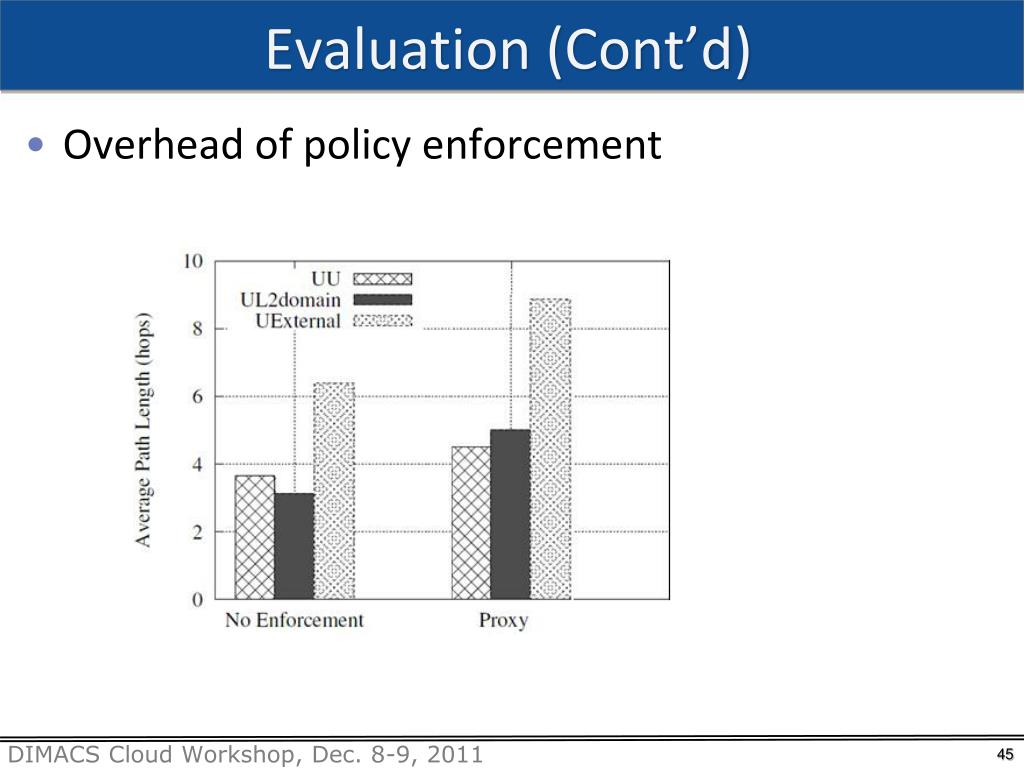 Evaluation (Cont'd)

• Overhead of policy enforcement

Average Path Length (hops)

10
8
6
4
2
0

UU
UL2domain
UExternal

No Enforcement
Proxy

DIMACS Cloud Workshop, Dec. 8-9, 2011

45